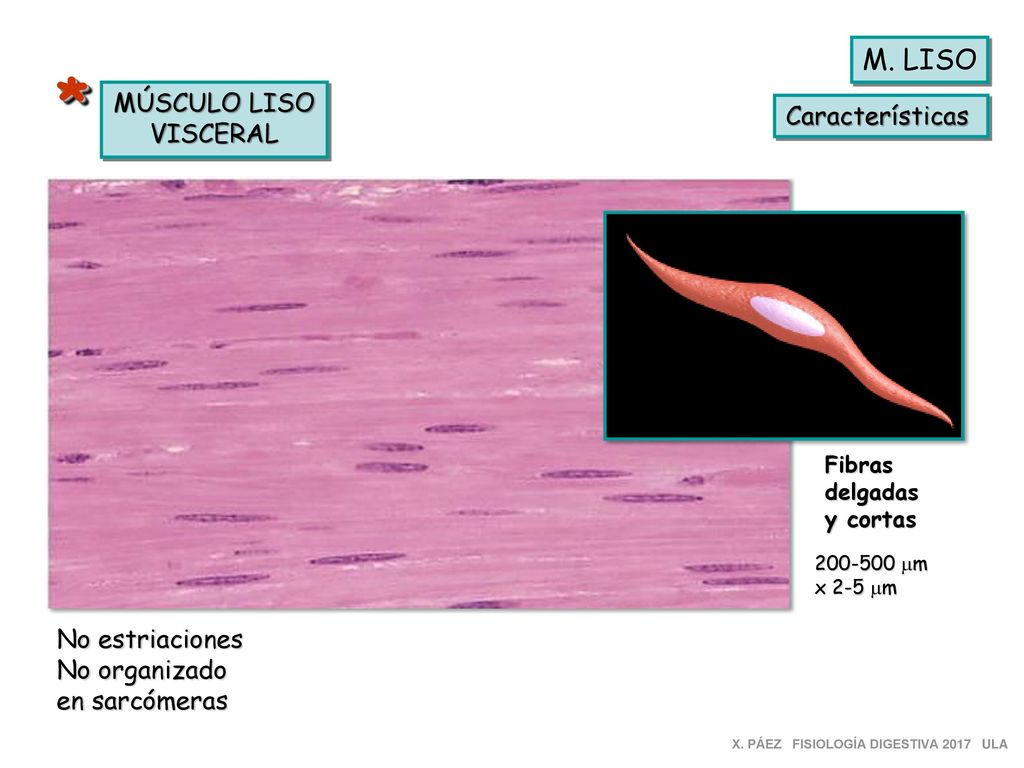 M. LISO

*

MÚSCULO LISO VISCERAL

Características

Fibras delgadas y cortas

200-500 $\mu$m x 2-5 $\mu$m

No estriaciones
No organizado en sarcómeras

X. PÁEZ FISIOLOGÍA DIGESTIVA 2017 ULA